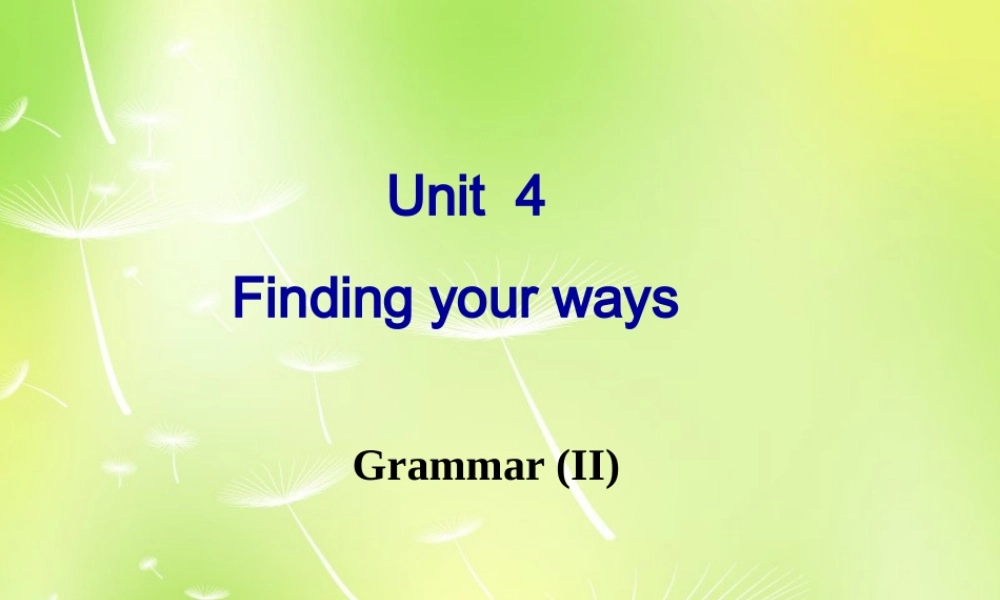 Unit 4

Finding your ways

Grammar (II)